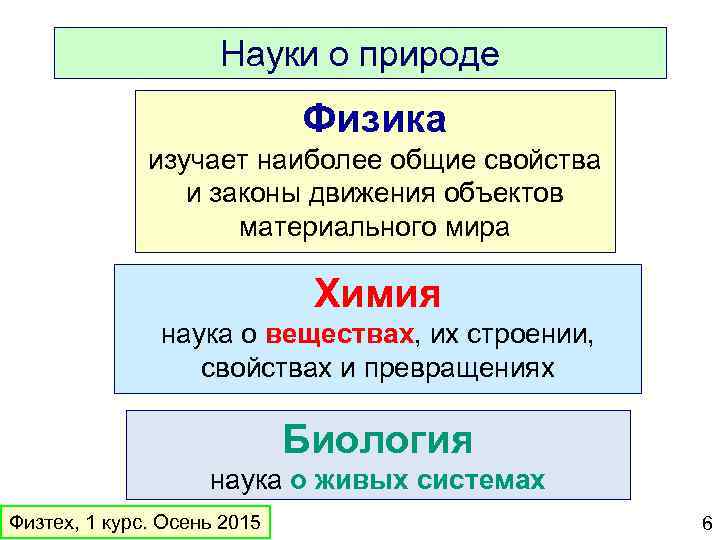 Науки о природе

Физика
изучает наиболее общие свойства и законы движения объектов материального мира

Химия
наука о веществах, их строении, свойствах и превращениях

Биология
наука о живых системах

Физтех, 1 курс. Осень 2015

6